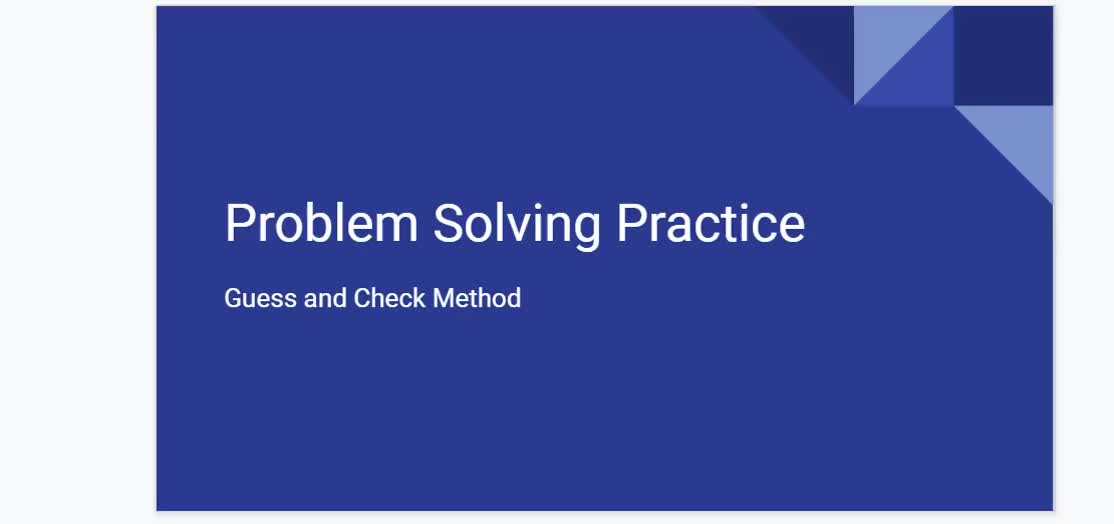 Problem Solving Practice

Guess and Check Method